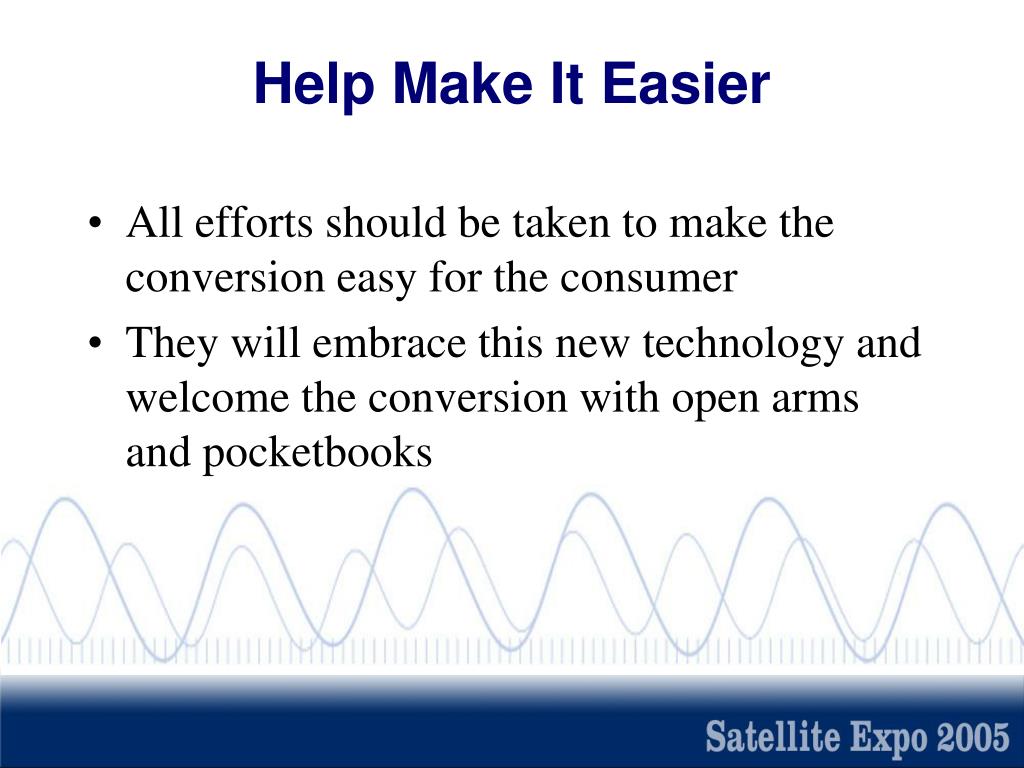 Help Make It Easier

• All efforts should be taken to make the conversion easy for the consumer
• They will embrace this new technology and welcome the conversion with open arms and pocketbooks

Satellite Expo 2005